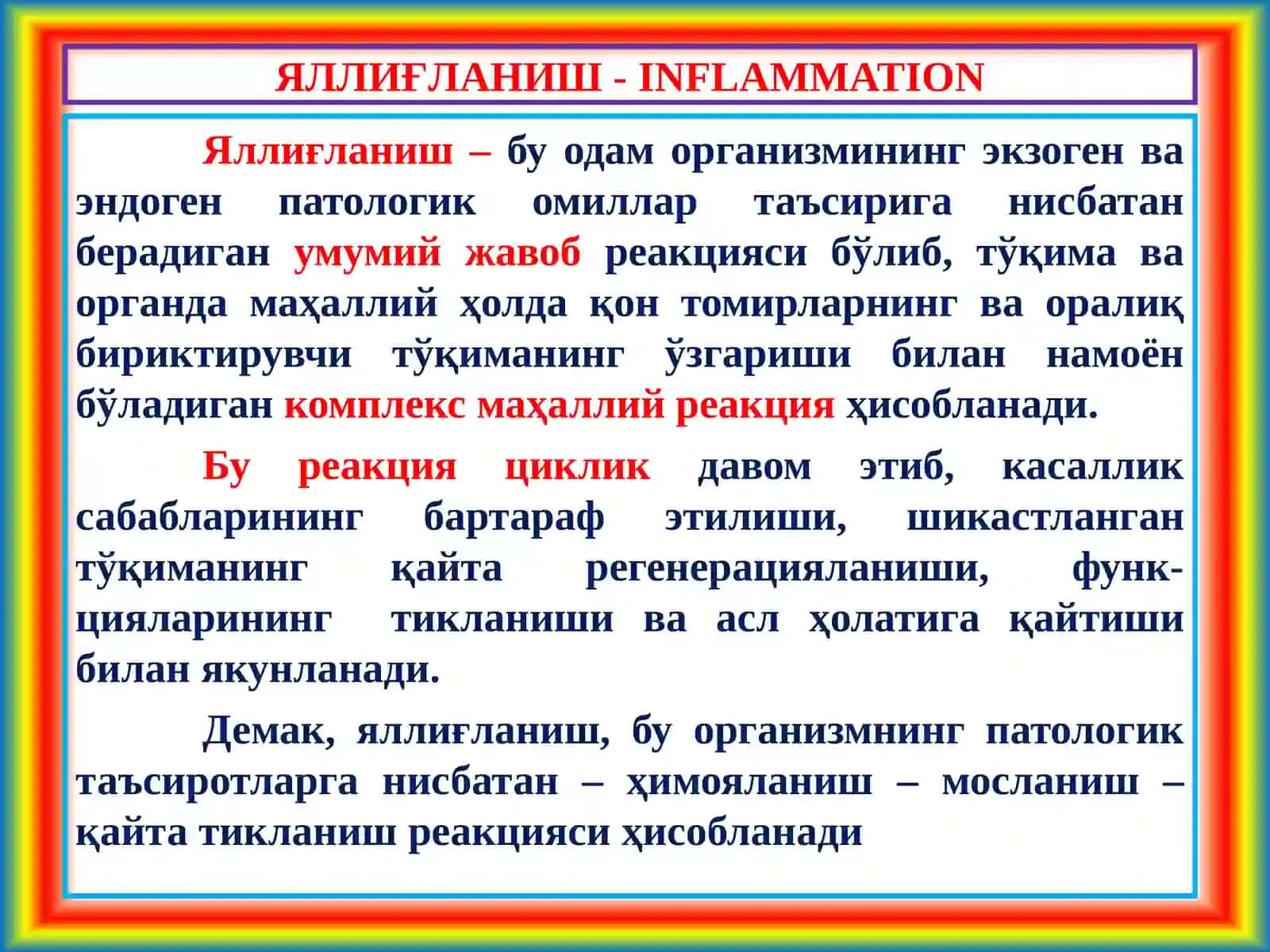 ЯЛЛИҒЛАНИШ - INFLAMMATION

Яллиғланиш – бу одам организмининг экзоген ва эндоген патологик омиллар таъсирига нисбатан берадиган умумий жавоб реакцияси бўлиб, тўқима ва органда маҳаллий ҳолда қон томирларнинг ва оралиқ бириктирувчи тўқиманинг ўзгариши билан намоён бўладиган комплекс маҳаллий реакция ҳисобланади.

Бу реакция циклик давом этиб, касаллик сабабларининг бартараф этилиши, шикастланган тўқиманинг қайта регенерацияланиши, функцияларининг тикланиши ва асл ҳолатига қайтиши билан якунланади.

Демак, яллиғланиш, бу организмнинг патологик таъсиротларга нисбатан – ҳимояланиш – мосланиш – қайта тикланиш реакцияси ҳисобланади